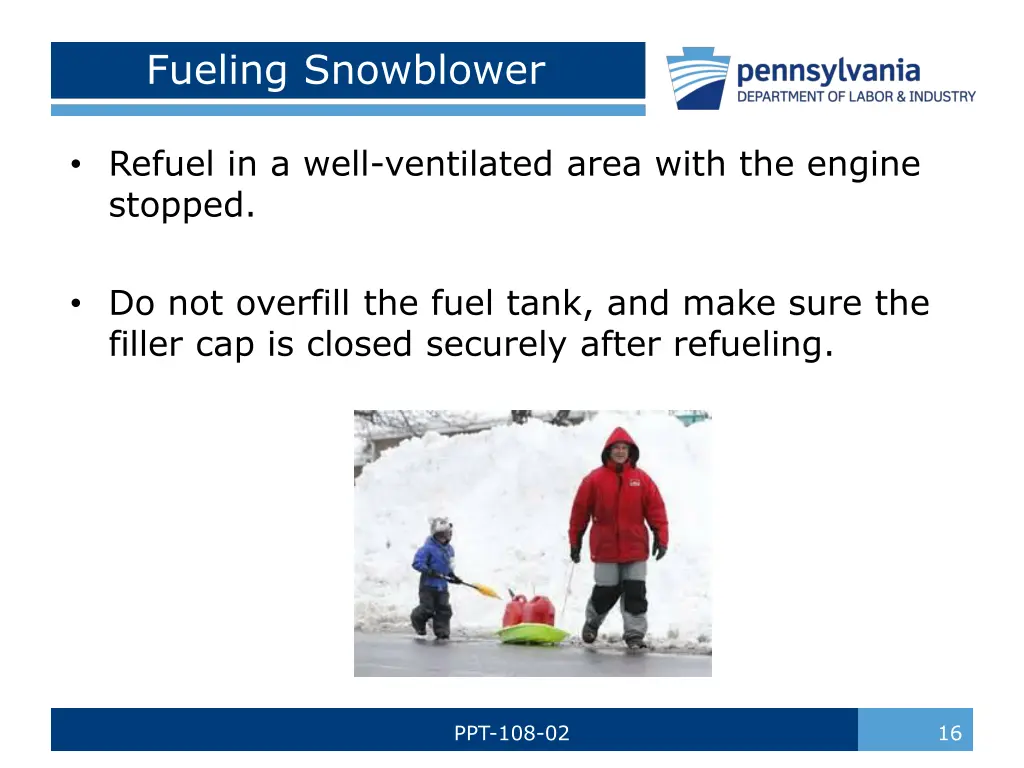 Fueling Snowblower

pennsylvania
DEPARTMENT OF LABOR & INDUSTRY

• Refuel in a well-ventilated area with the engine stopped.

• Do not overfill the fuel tank, and make sure the filler cap is closed securely after refueling.

PPT-108-02

16